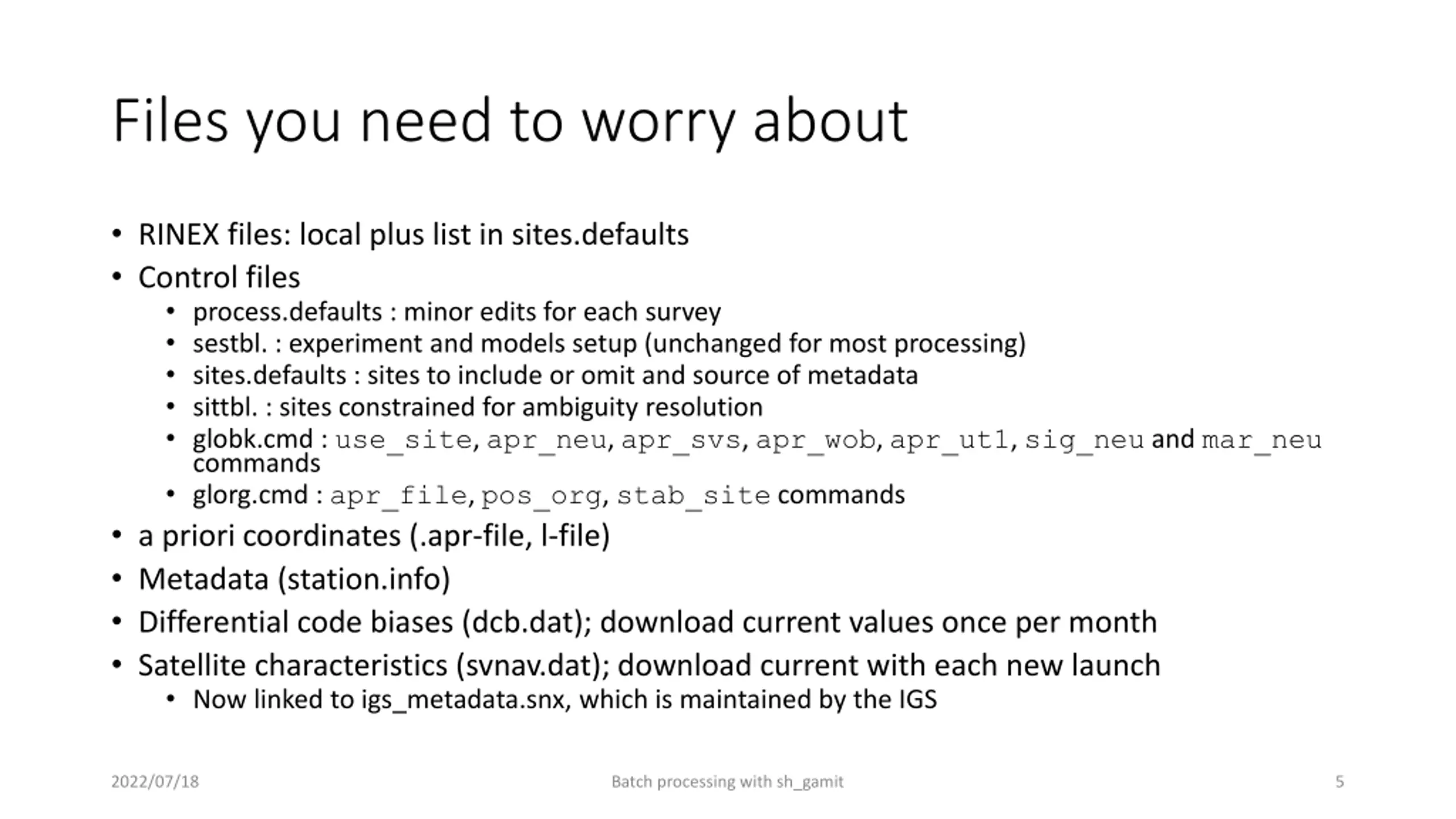 Files you need to worry about

• RINEX files: local plus list in sites.defaults
• Control files
  • process.defaults : minor edits for each survey
  • sestbl. : experiment and models setup (unchanged for most processing)
  • sites.defaults : sites to include or omit and source of metadata
  • sittbl. : sites constrained for ambiguity resolution
  • globk.cmd : use_site, apr_neu, apr_svs, apr_wob, apr_ut1, sig_neu and mar_neu commands
  • glorg.cmd : apr_file, pos_org, stab_site commands
• a priori coordinates (.apr-file, l-file)
• Metadata (station.info)
• Differential code biases (dcb.dat); download current values once per month
• Satellite characteristics (svnav.dat); download current with each new launch
  • Now linked to igs_metadata.snx, which is maintained by the IGS

2022/07/18 Batch processing with sh_gamit 5